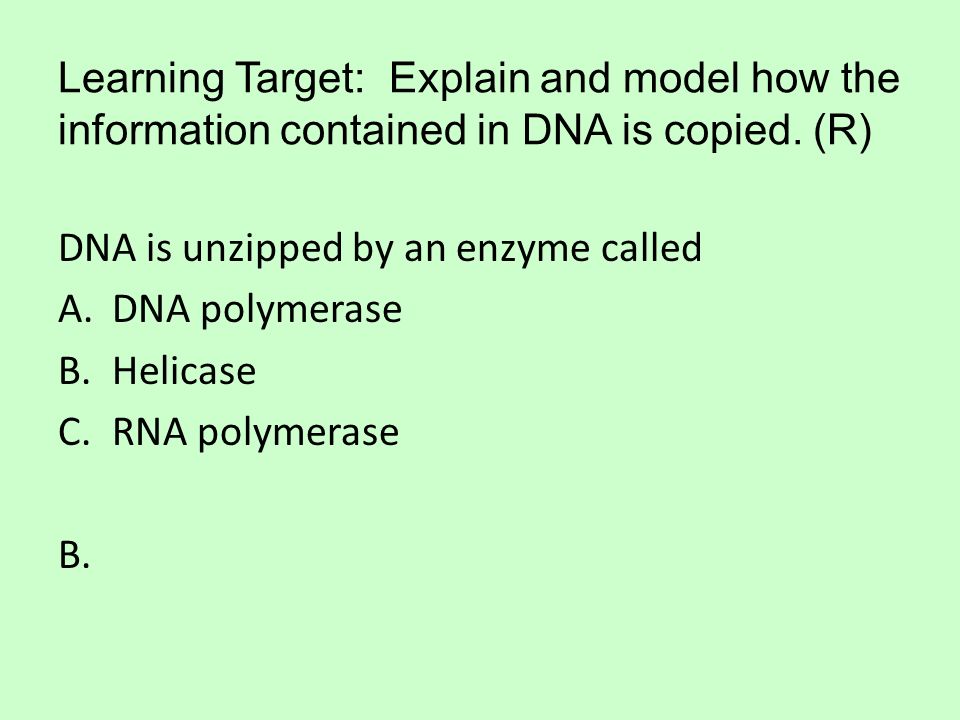 Learning Target: Explain and model how the information contained in DNA is copied. (R)

DNA is unzipped by an enzyme called

A. DNA polymerase

B. Helicase

C. RNA polymerase

B.